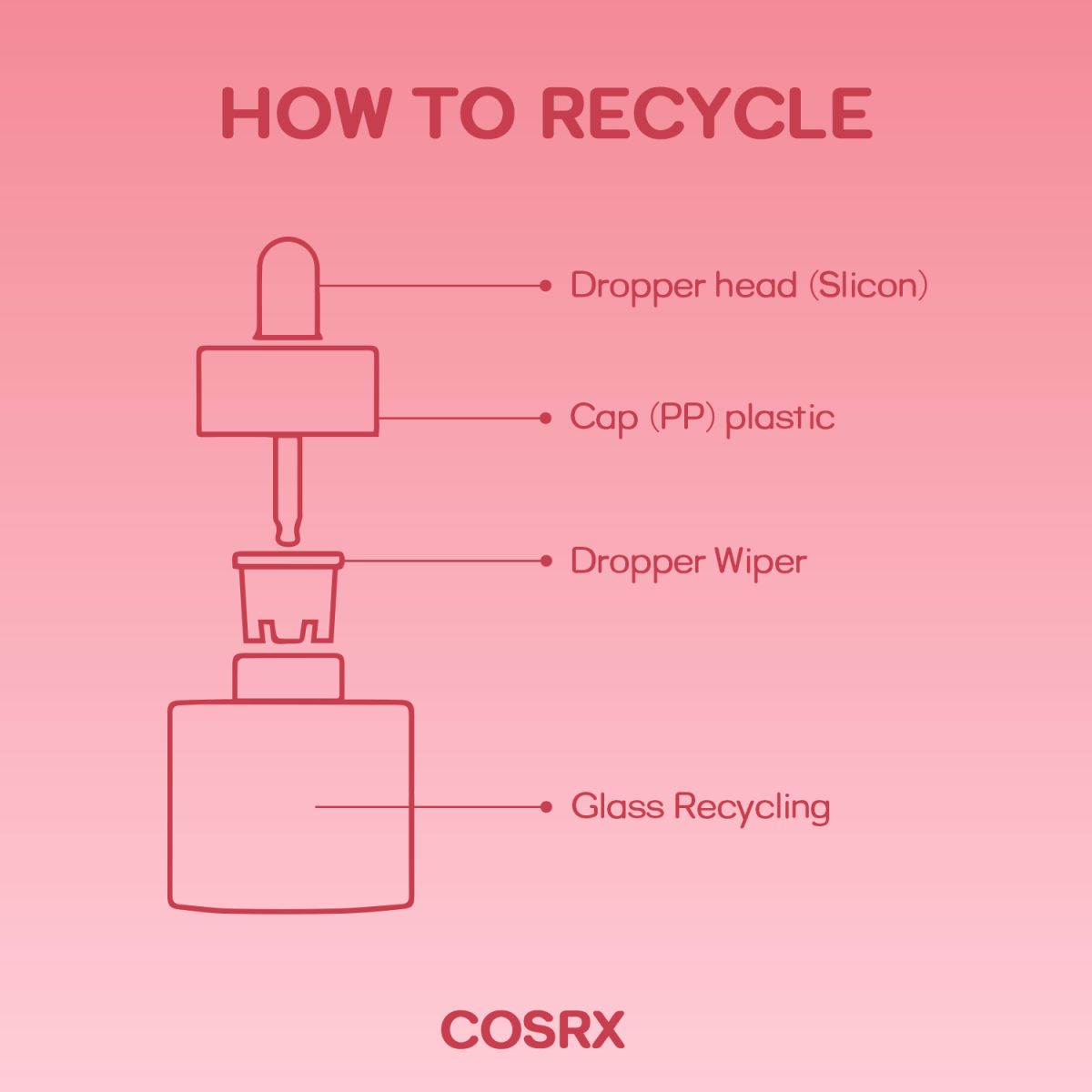 HOW TO RECYCLE

Dropper head (Slicon)

Cap (PP) plastic

Dropper Wiper

Glass Recycling

COSRX